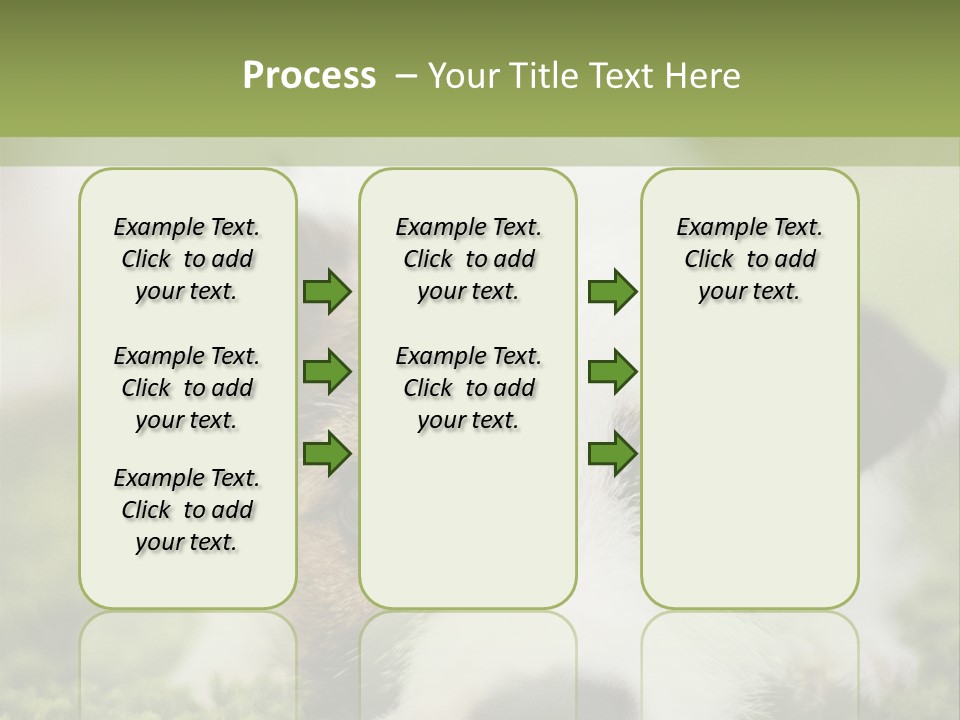 Process – Your Title Text Here

Example Text. Click to add your text.

Example Text. Click to add your text.

Example Text. Click to add your text.

Example Text. Click to add your text.

Example Text. Click to add your text.

Example Text. Click to add your text.